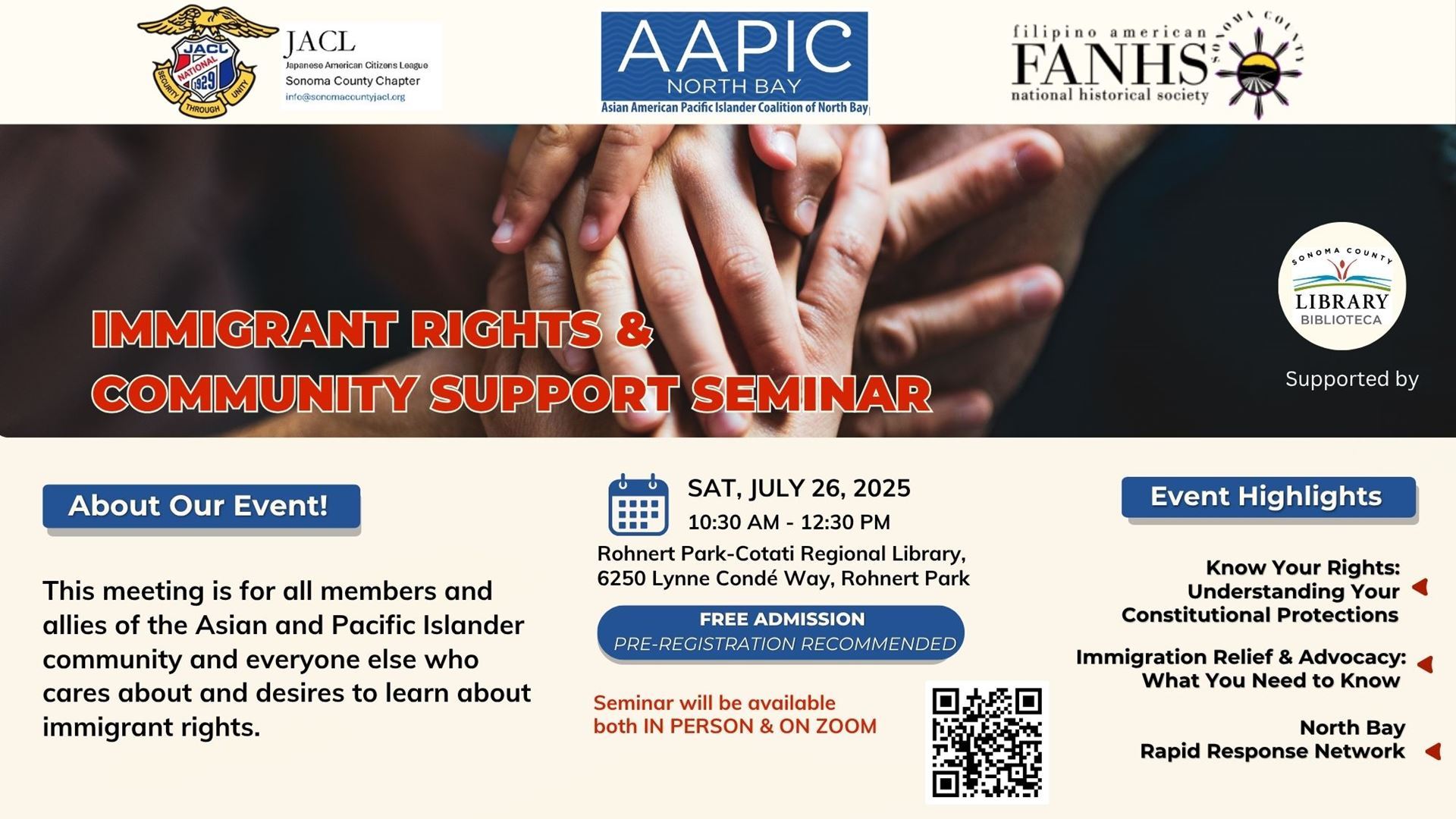 JACL NATIONAL 1929 SECURITY THROUGH UNITY

JACL
Japanese American Citizens League
Sonoma County Chapter
info@sonomacountyjacl.org

AAPIC
NORTH BAY
Asian American Pacific Islander Coalition of North Bay

filipino american
FANHS
national historical society
SONOMA COUNTY

SONOMA COUNTY
LIBRARY
BIBLIOTECA

Supported by

IMMIGRANT RIGHTS & COMMUNITY SUPPORT SEMINAR

About Our Event!

This meeting is for all members and allies of the Asian and Pacific Islander community and everyone else who cares about and desires to learn about immigrant rights.

SAT, JULY 26, 2025
10:30 AM - 12:30 PM
Rohnert Park-Cotati Regional Library,
6250 Lynne Condé Way, Rohnert Park

FREE ADMISSION
PRE-REGISTRATION RECOMMENDED

Seminar will be available both IN PERSON & ON ZOOM

Event Highlights

Know Your Rights: Understanding Your Constitutional Protections

Immigration Relief & Advocacy: What You Need to Know

North Bay Rapid Response Network